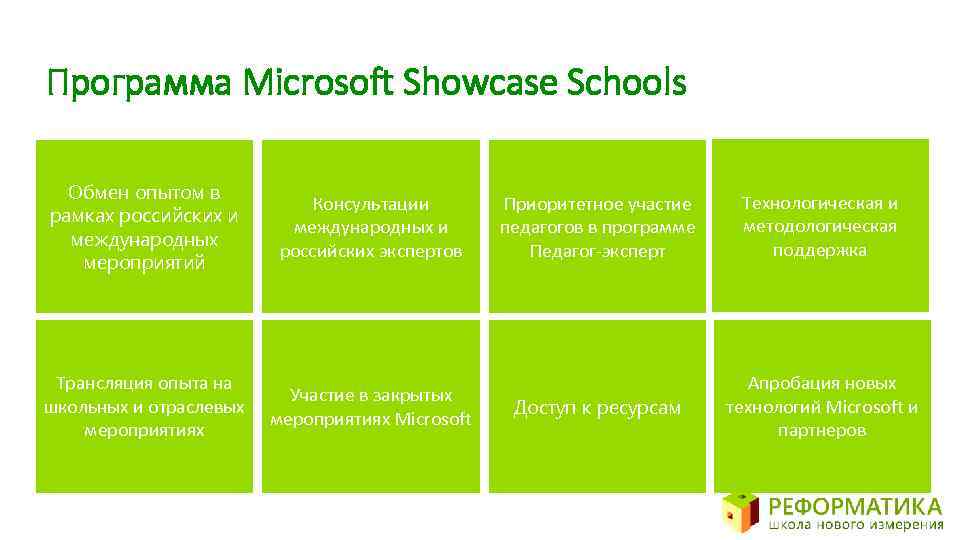 Программа Microsoft Showcase Schools

Обмен опытом в рамках российских и международных мероприятий

Консультации международных и российских экспертов

Приоритетное участие педагогов в программе Педагог-эксперт

Технологическая и методологическая поддержка

Трансляция опыта на школьных и отраслевых мероприятиях

Участие в закрытых мероприятиях Microsoft

Доступ к ресурсам

Апробация новых технологий Microsoft и партнеров

РЕФОРМАТИКА
школа нового измерения